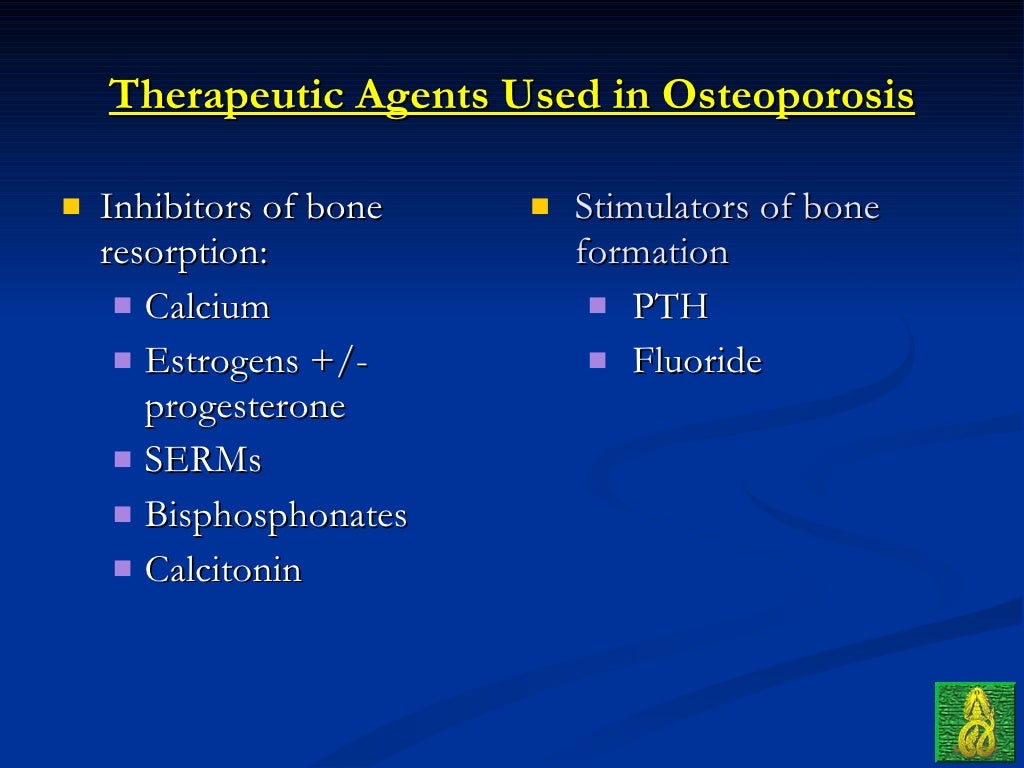 Therapeutic Agents Used in Osteoporosis

- Inhibitors of bone resorption:
  - Calcium
  - Estrogens +/- progesterone
  - SERMs
  - Bisphosphonates
  - Calcitonin

- Stimulators of bone formation
  - PTH
  - Fluoride